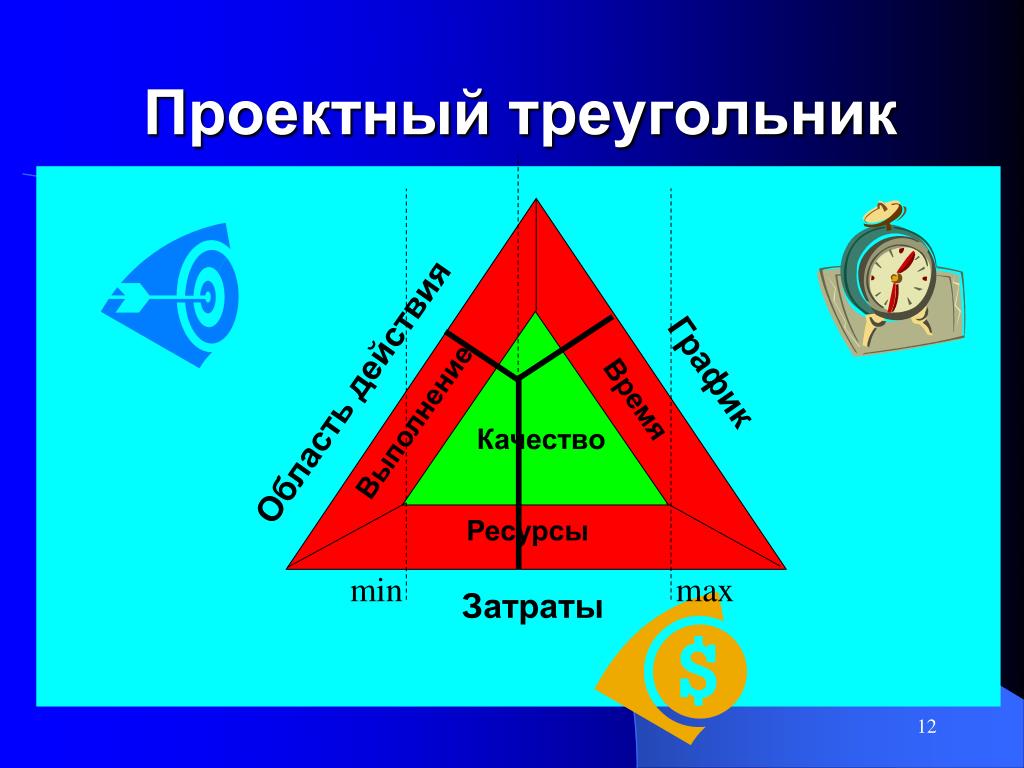 Проектный треугольник

Область действия

Выполнение

Качество

Время

График

Ресурсы

min

Затраты

max

$

12